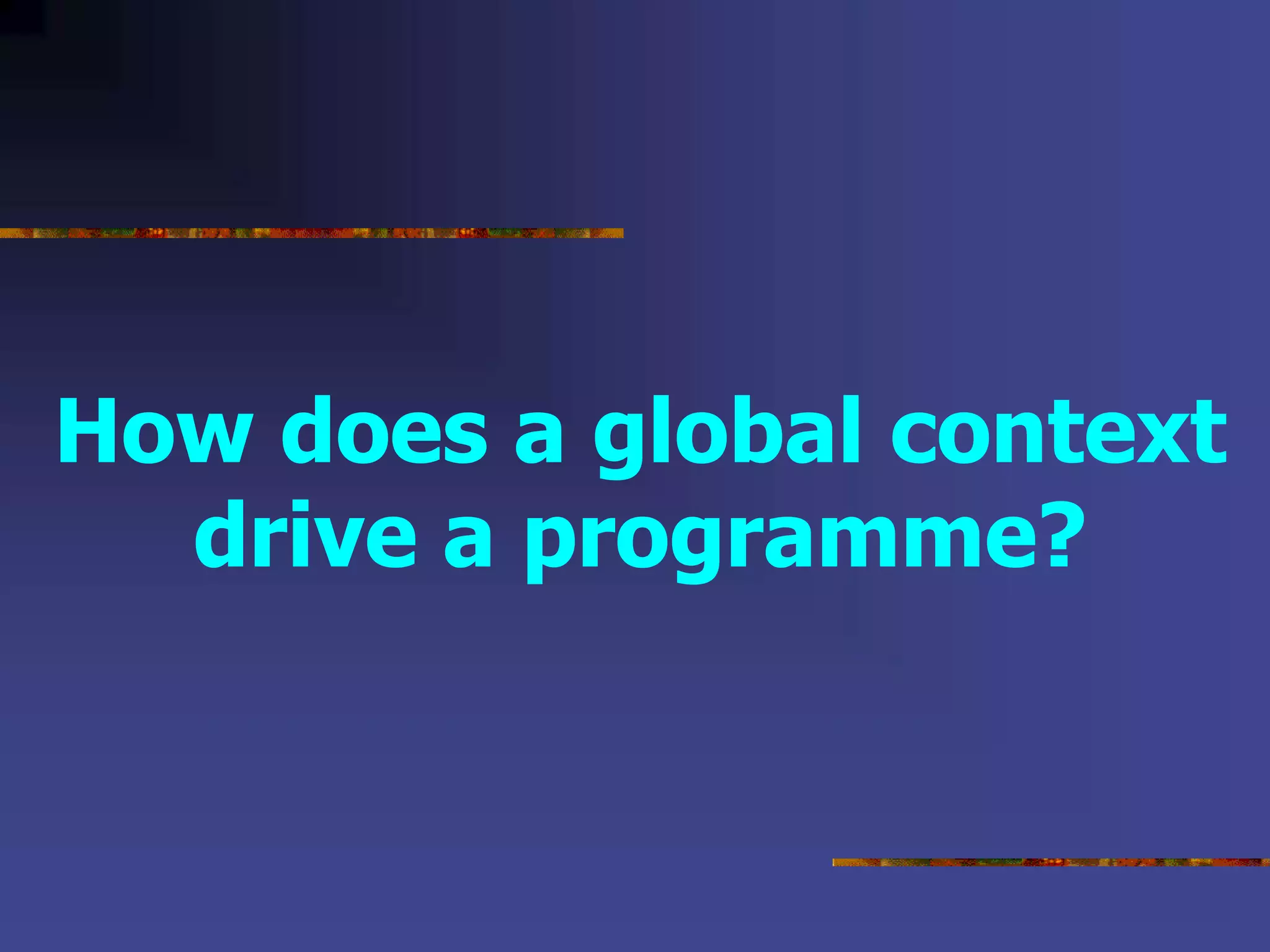 How does a global context drive a programme?